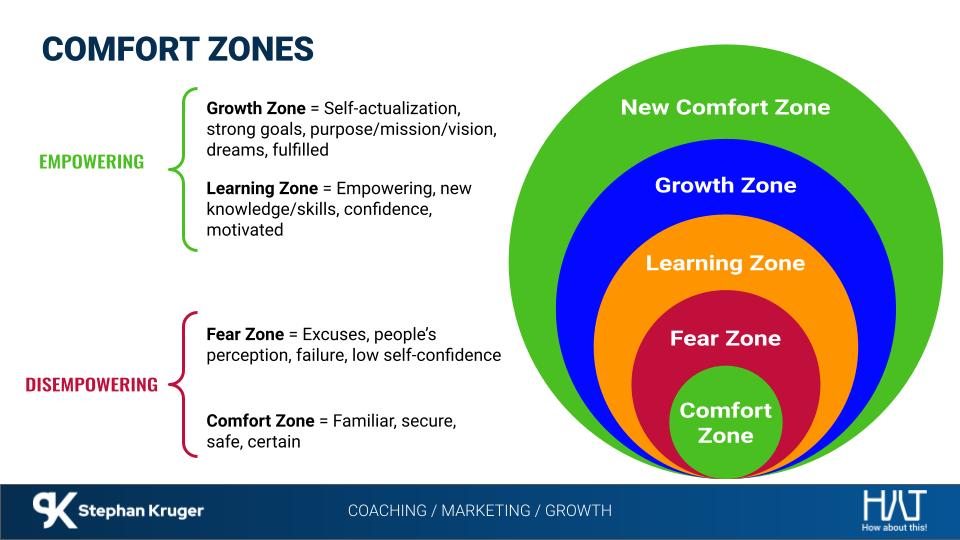 COMFORT ZONES

EMPOWERING

Growth Zone = Self-actualization, strong goals, purpose/mission/vision, dreams, fulfilled

Learning Zone = Empowering, new knowledge/skills, confidence, motivated

DISEMPOWERING

Fear Zone = Excuses, people's perception, failure, low self-confidence

Comfort Zone = Familiar, secure, safe, certain

New Comfort Zone

Growth Zone

Learning Zone

Fear Zone

Comfort Zone

SK Stephan Kruger

COACHING / MARKETING / GROWTH

HAT
How about this!